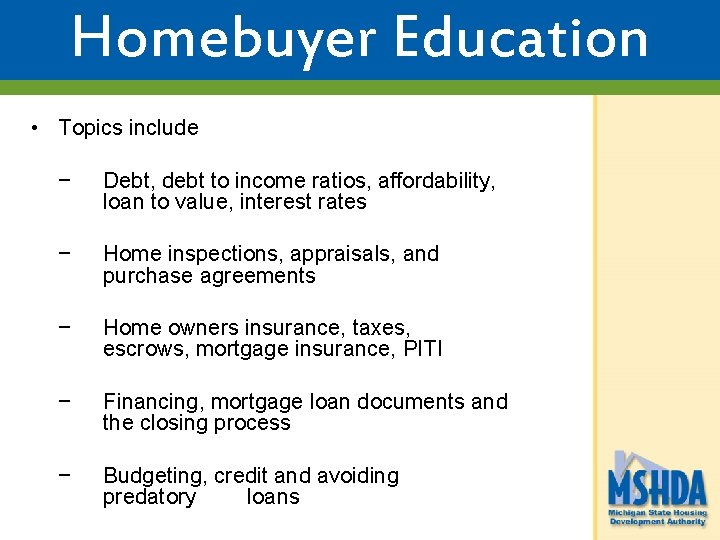 Homebuyer Education

• Topics include

− Debt, debt to income ratios, affordability, loan to value, interest rates

− Home inspections, appraisals, and purchase agreements

− Home owners insurance, taxes, escrows, mortgage insurance, PITI

− Financing, mortgage loan documents and the closing process

− Budgeting, credit and avoiding predatory loans

MSHDA
Michigan State Housing Development Authority